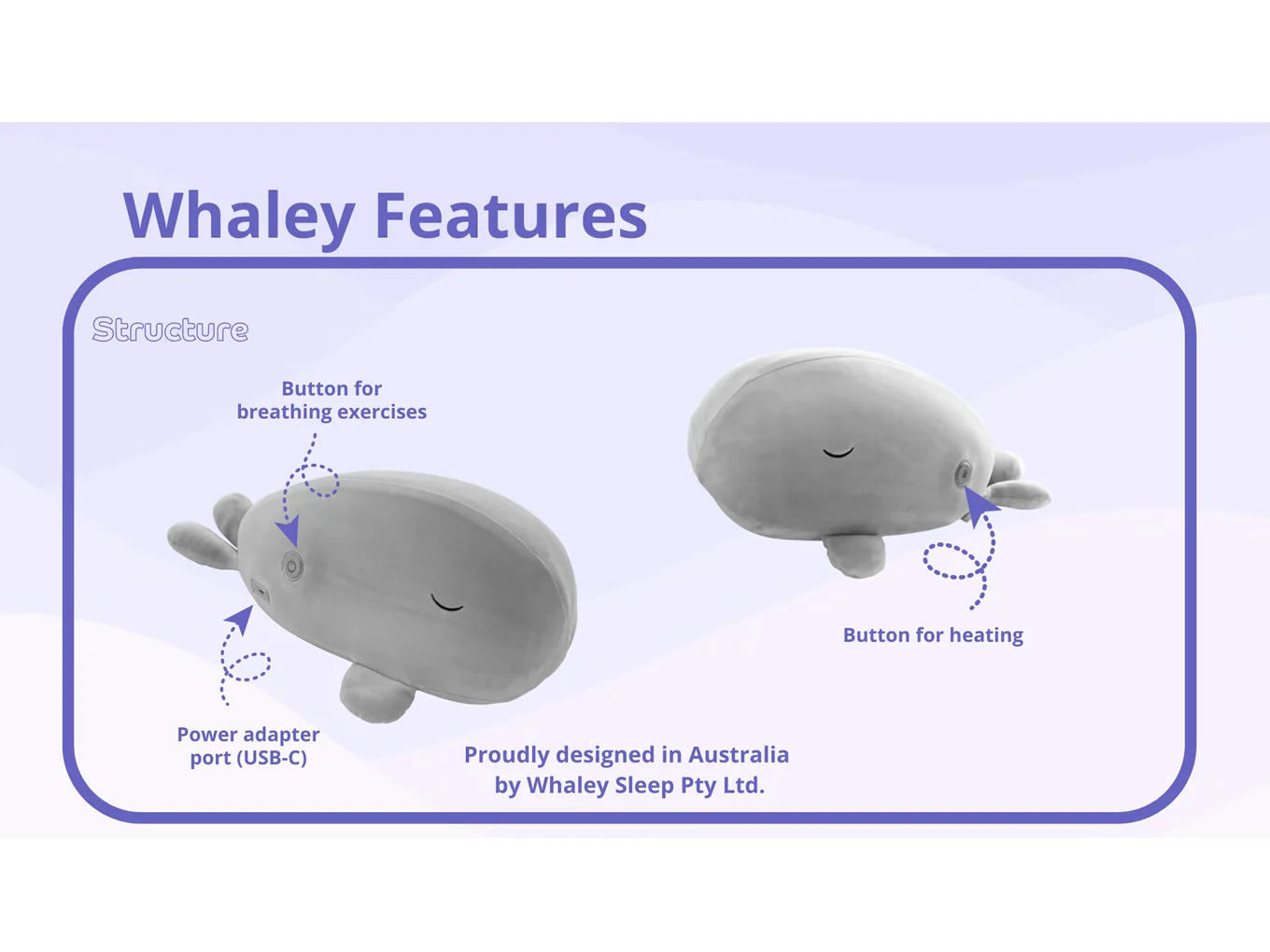 Whaley Features

Structure

Button for breathing exercises

Power adapter port (USB-C)

Button for heating

Proudly designed in Australia by Whaley Sleep Pty Ltd.